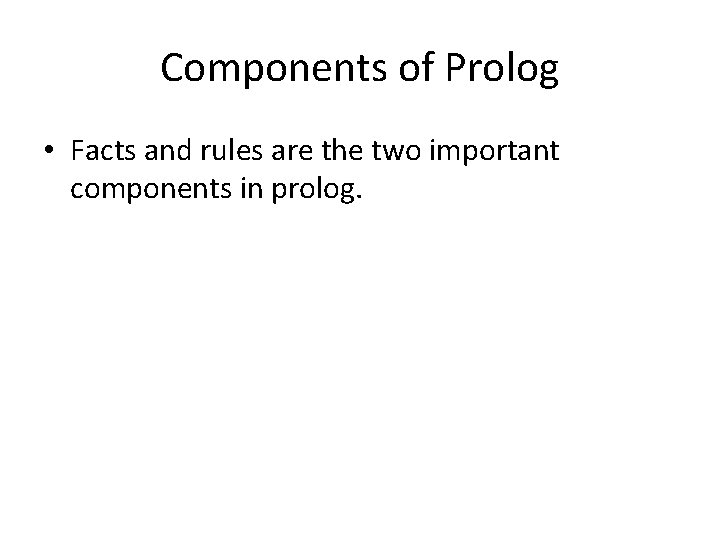 Components of Prolog

• Facts and rules are the two important components in prolog.